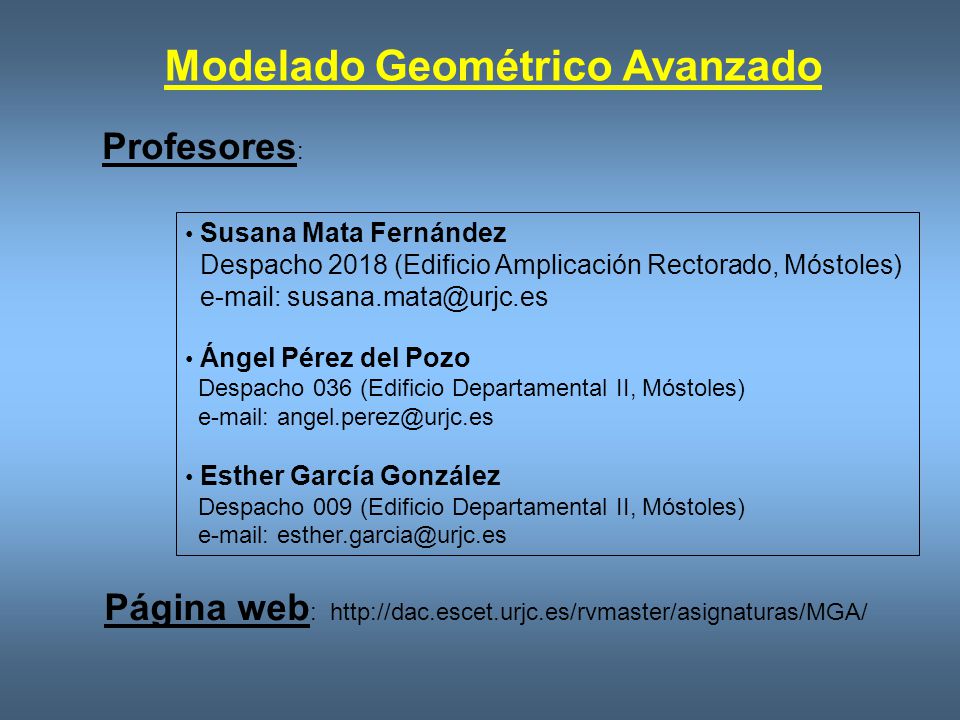 Modelado Geométrico Avanzado

Profesores:

• Susana Mata Fernández
Despacho 2018 (Edificio Amplicación Rectorado, Móstoles)
e-mail: susana.mata@urjc.es

• Ángel Pérez del Pozo
Despacho 036 (Edificio Departamental II, Móstoles)
e-mail: angel.perez@urjc.es

• Esther García González
Despacho 009 (Edificio Departamental II, Móstoles)
e-mail: esther.garcia@urjc.es

Página web: http://dac.escet.urjc.es/rvmaster/asignaturas/MGA/